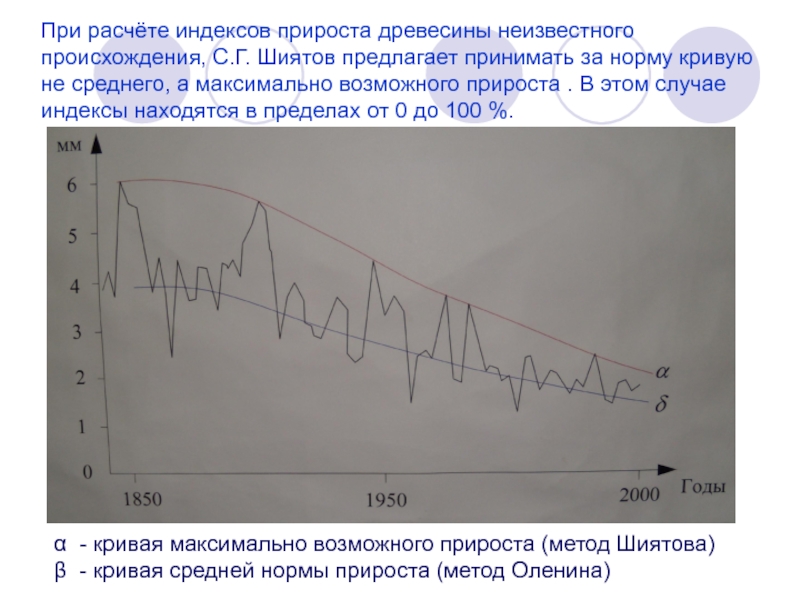 При расчёте индексов прироста древесины неизвестного происхождения, С.Г. Шиятов предлагает принимать за норму кривую не среднего, а максимально возможного прироста . В этом случае индексы находятся в пределах от 0 до 100 %.

мм
6
5
4
3
2
1
0
1850
1950
2000
Годы
$\alpha$
$\delta$

α - кривая максимально возможного прироста (метод Шиятова)
β - кривая средней нормы прироста (метод Оленина)